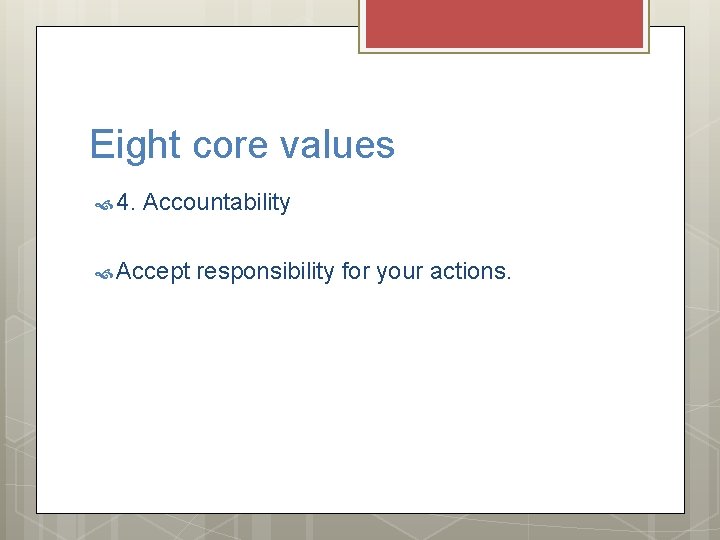 Eight core values

4. Accountability

Accept responsibility for your actions.